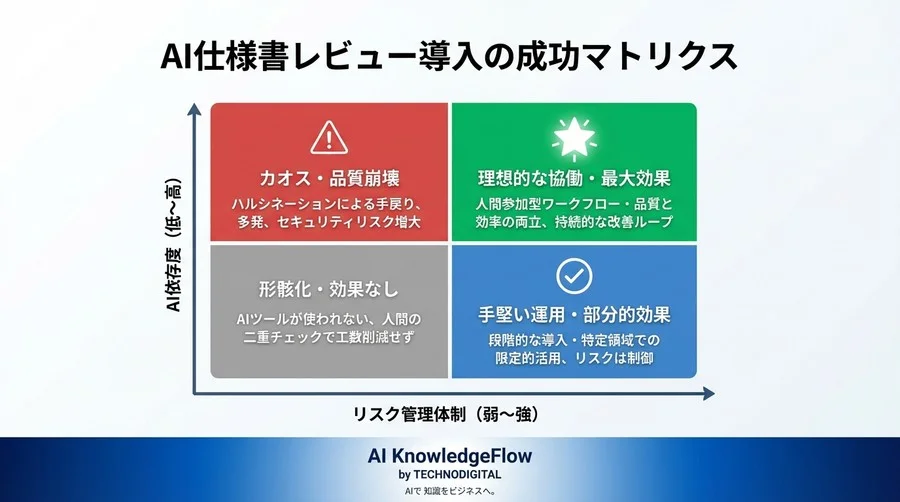 AI仕様書レビュー導入の成功マトリクス

AI依存度（低〜高）

カオス・品質崩壊
ハルシネーションによる手戻り、多発、セキュリティリスク増大

理想的な協働・最大効果
人間参加型ワークフロー・品質と効率の両立、持続的な改善ループ

形骸化・効果なし
AIツールが使われない、人間の二重チェックで工数削減せず

手堅い運用・部分的効果
段階的な導入・特定領域での限定的活用、リスクは制御

リスク管理体制（弱〜強）

AI KnowledgeFlow
by TECHNODIGITAL
AIで 知識をビジネスへ。